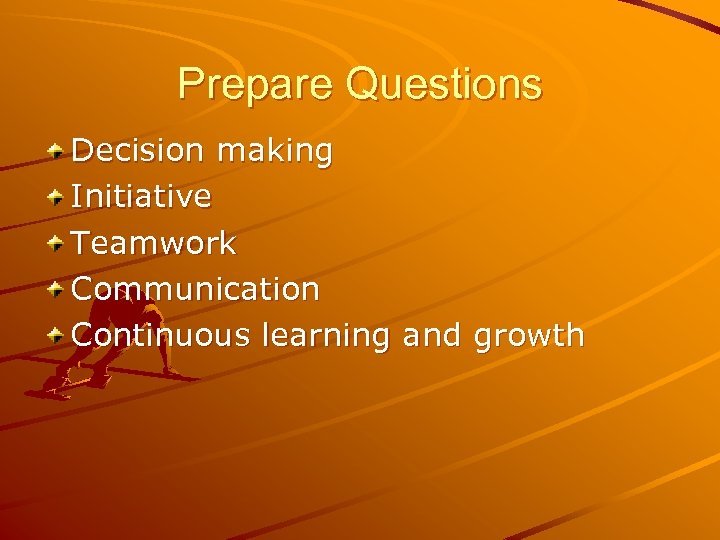 Prepare Questions

Decision making
Initiative
Teamwork
Communication
Continuous learning and growth